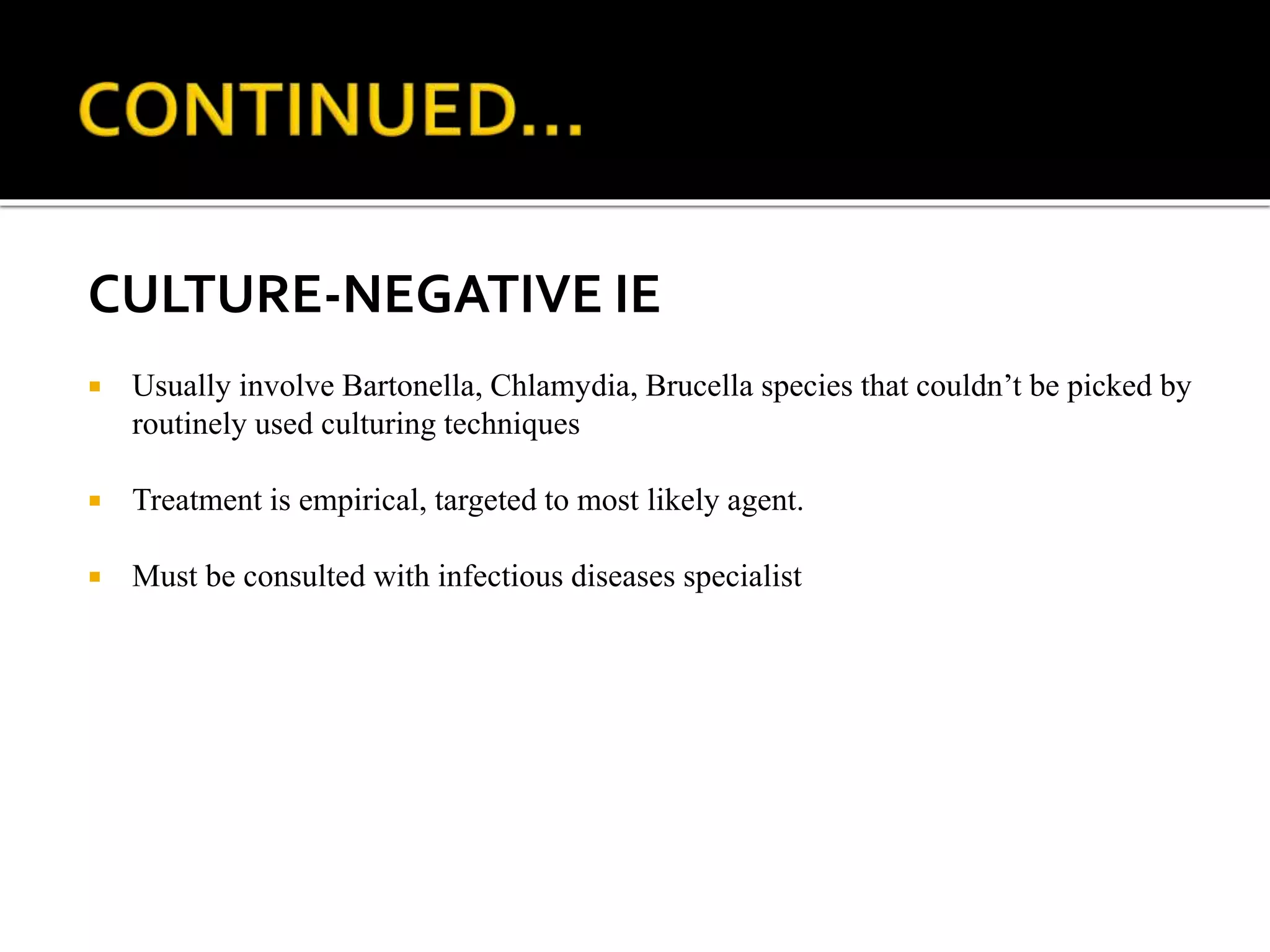 CONTINUED…

CULTURE-NEGATIVE IE

▪ Usually involve Bartonella, Chlamydia, Brucella species that couldn’t be picked by routinely used culturing techniques

▪ Treatment is empirical, targeted to most likely agent.

▪ Must be consulted with infectious diseases specialist